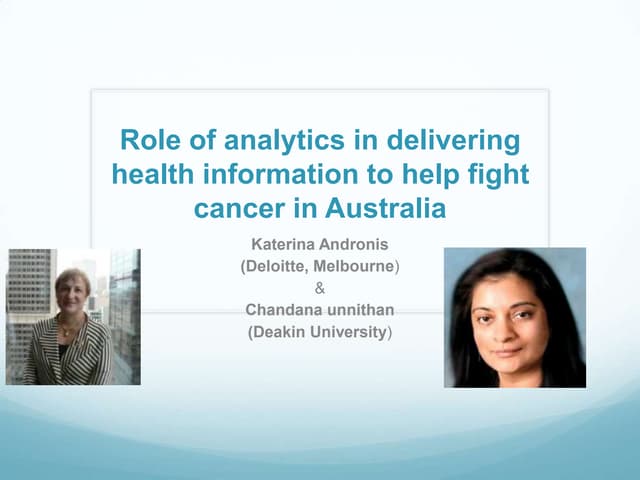 Role of analytics in delivering health information to help fight cancer in Australia

Katerina Andronis
(Deloitte, Melbourne)
&
Chandana unnithan
(Deakin University)